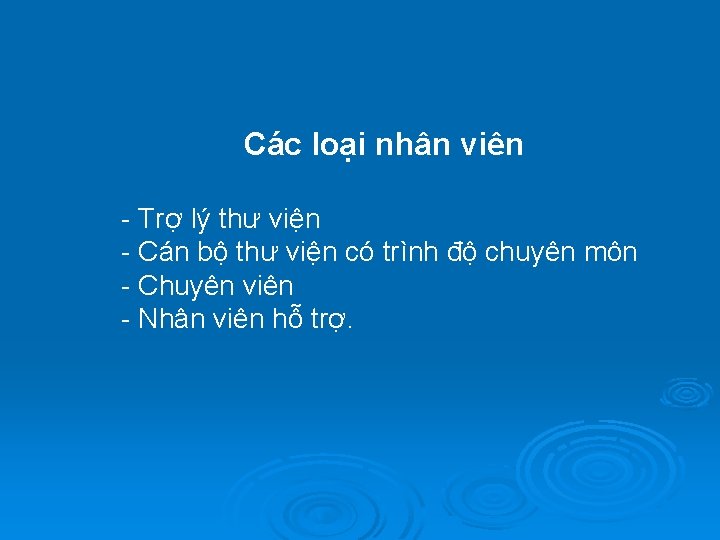 Các loại nhân viên

- Trợ lý thư viện
- Cán bộ thư viện có trình độ chuyên môn
- Chuyên viên
- Nhân viên hỗ trợ.